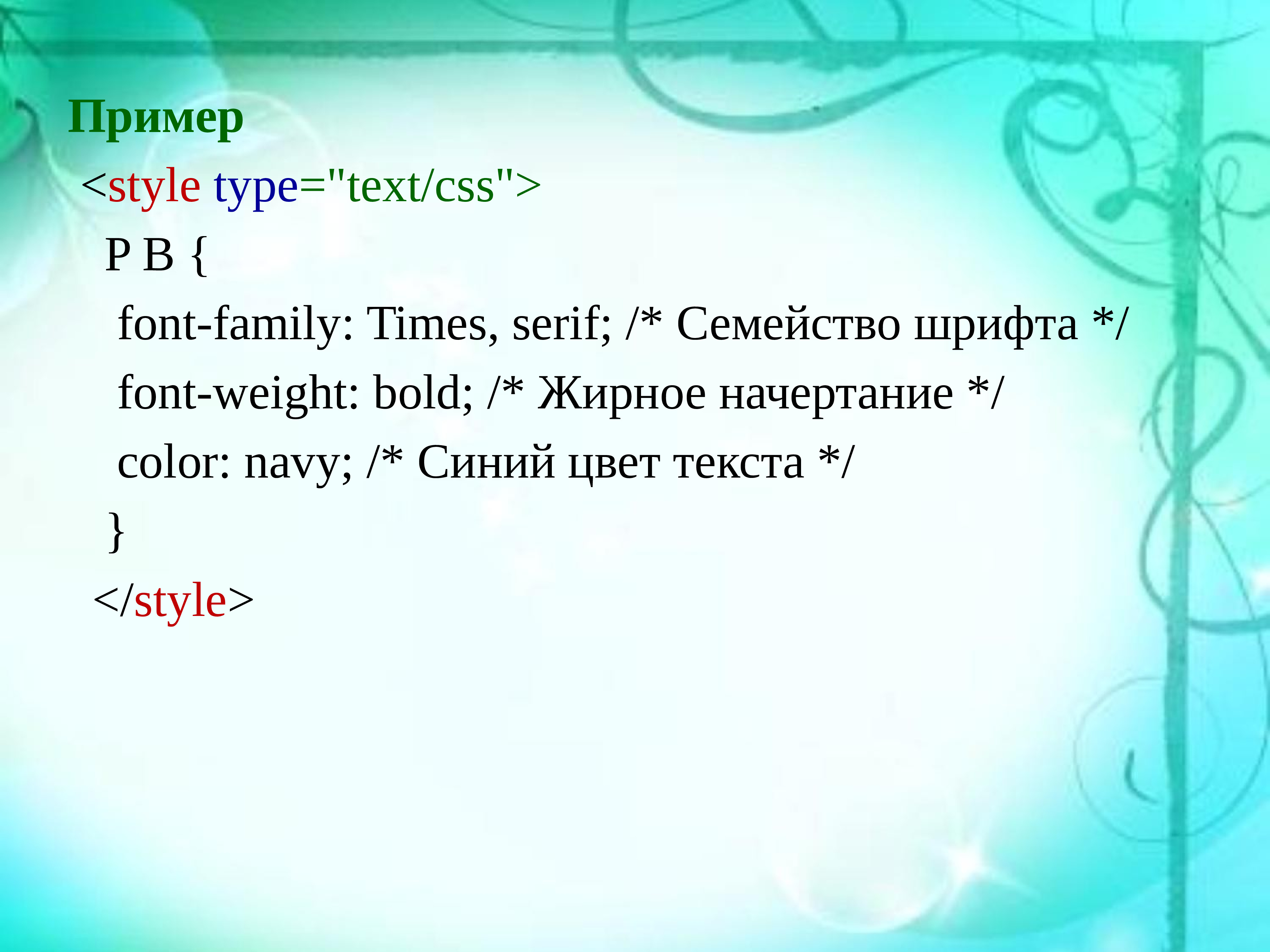 Пример

<style type="text/css">

P B {

font-family: Times, serif; /* Семейство шрифта */

font-weight: bold; /* Жирное начертание */

color: navy; /* Синий цвет текста */

}

</style>